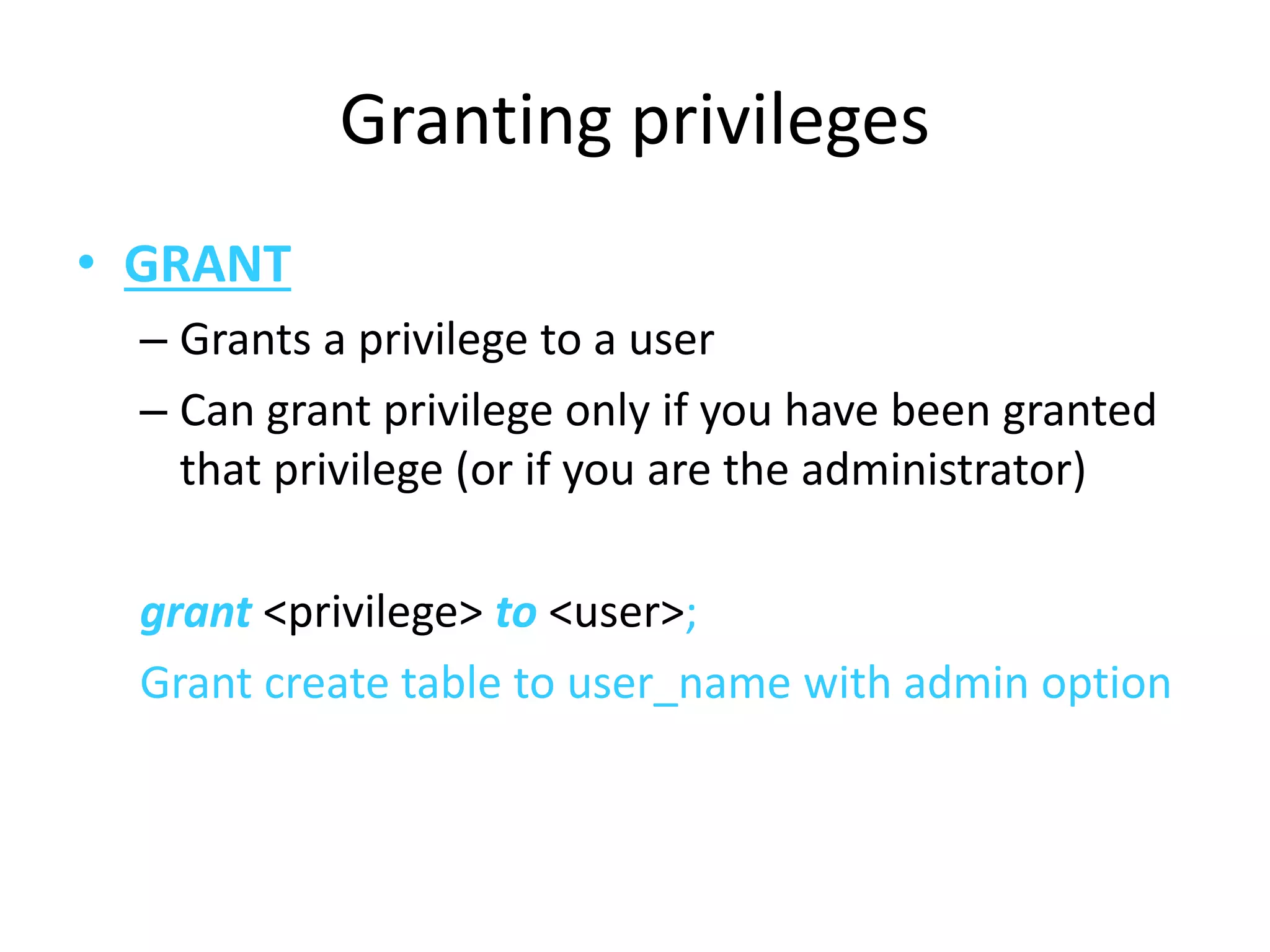 Granting privileges

• GRANT

– Grants a privilege to a user

– Can grant privilege only if you have been granted that privilege (or if you are the administrator)

grant <privilege> to <user>;

Grant create table to user_name with admin option